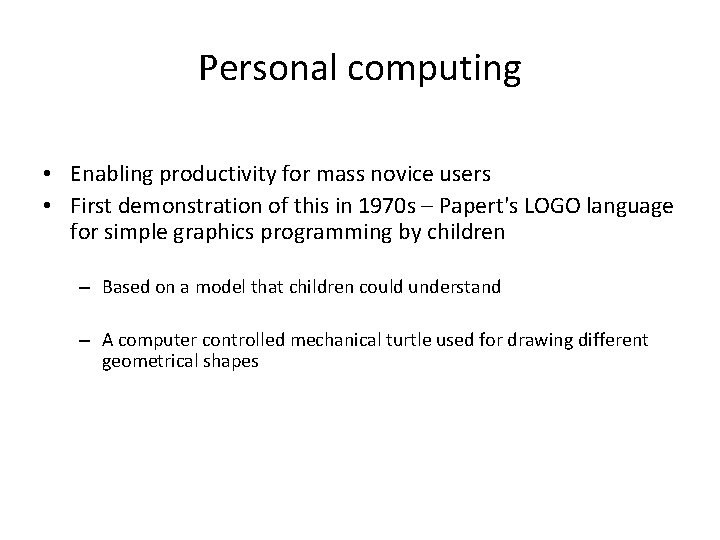 Personal computing

• Enabling productivity for mass novice users
• First demonstration of this in 1970s – Papert's LOGO language for simple graphics programming by children

– Based on a model that children could understand

– A computer controlled mechanical turtle used for drawing different geometrical shapes